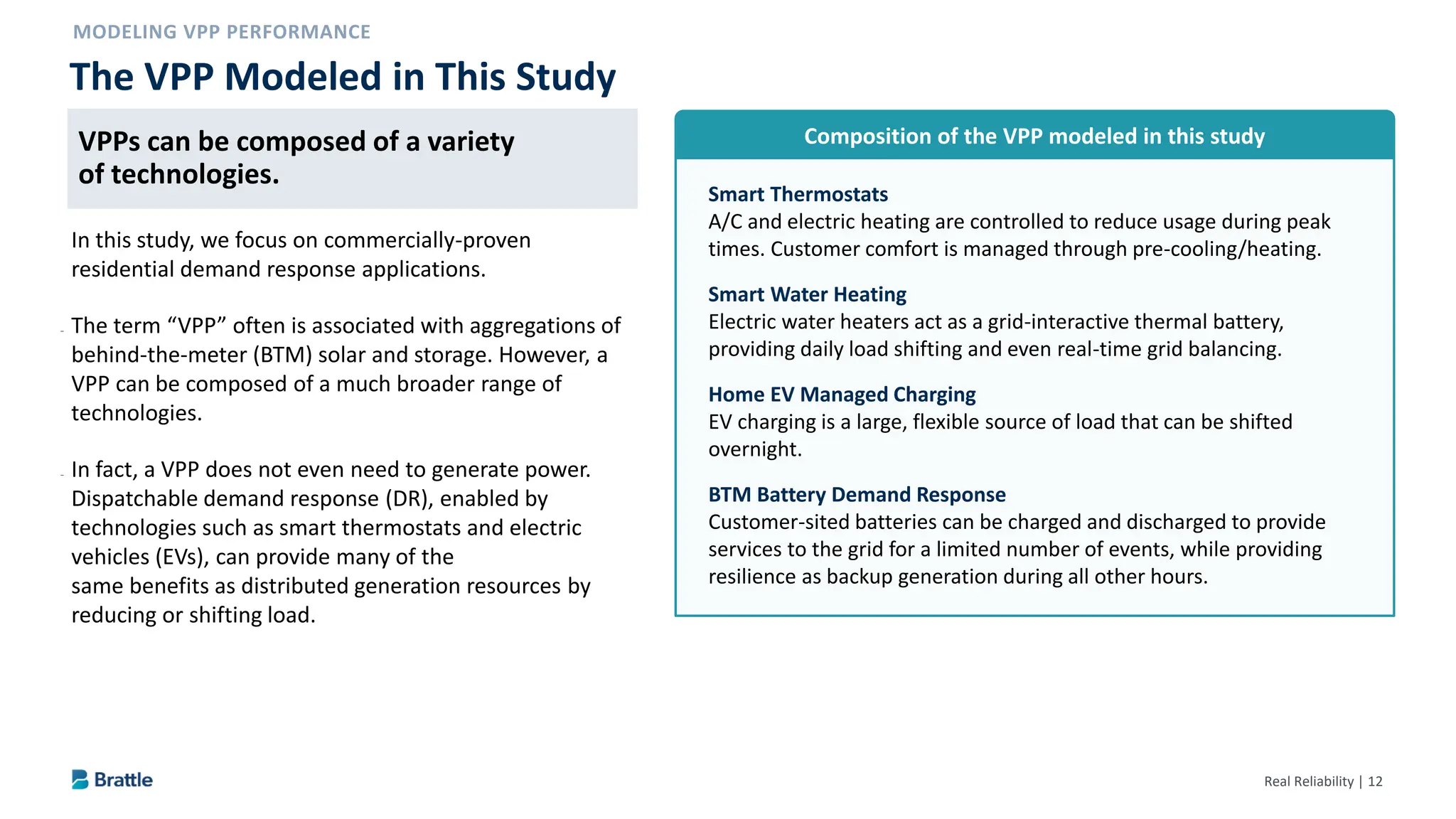 MODELING VPP PERFORMANCE

The VPP Modeled in This Study

VPPs can be composed of a variety of technologies.

In this study, we focus on commercially-proven residential demand response applications.

The term “VPP” often is associated with aggregations of behind-the-meter (BTM) solar and storage. However, a VPP can be composed of a much broader range of technologies.

In fact, a VPP does not even need to generate power. Dispatchable demand response (DR), enabled by technologies such as smart thermostats and electric vehicles (EVs), can provide many of the same benefits as distributed generation resources by reducing or shifting load.

Composition of the VPP modeled in this study

Smart Thermostats
A/C and electric heating are controlled to reduce usage during peak times. Customer comfort is managed through pre-cooling/heating.

Smart Water Heating
Electric water heaters act as a grid-interactive thermal battery, providing daily load shifting and even real-time grid balancing.

Home EV Managed Charging
EV charging is a large, flexible source of load that can be shifted overnight.

BTM Battery Demand Response
Customer-sited batteries can be charged and discharged to provide services to the grid for a limited number of events, while providing resilience as backup generation during all other hours.

Brattle

Real Reliability | 12